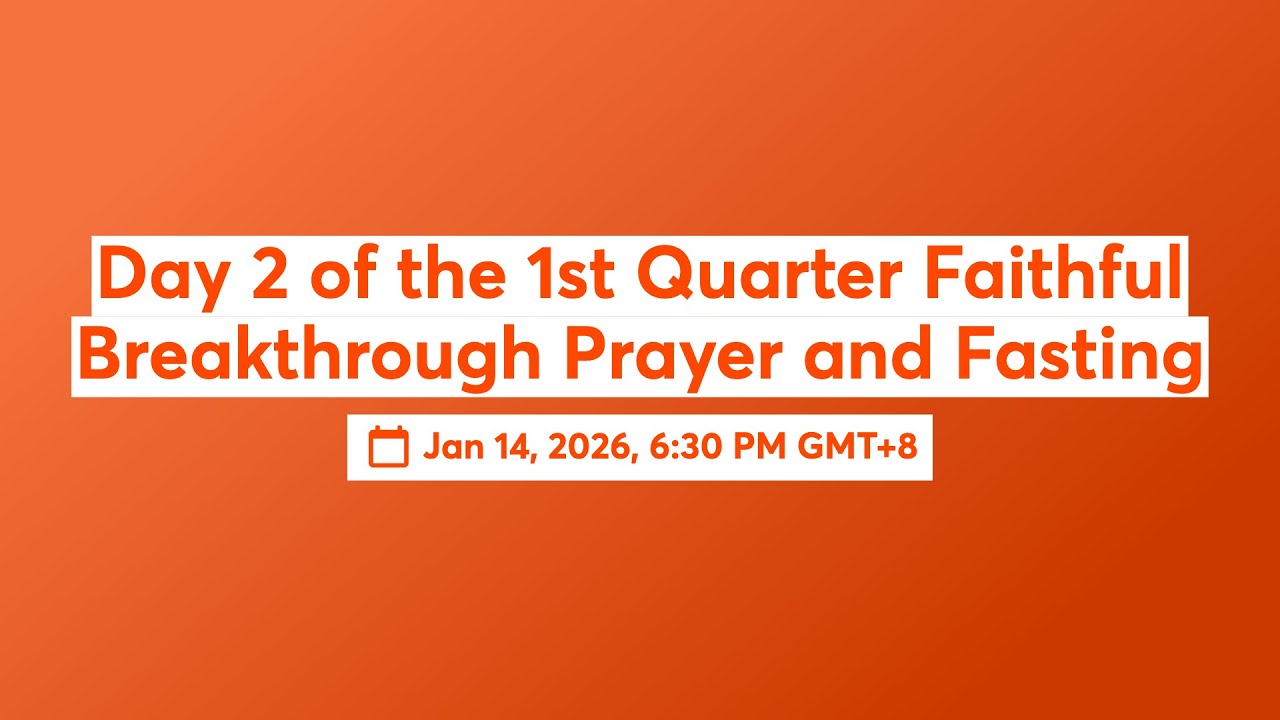 Day 2 of the 1st Quarter Faithful Breakthrough Prayer and Fasting

Jan 14, 2026, 6:30 PM GMT+8